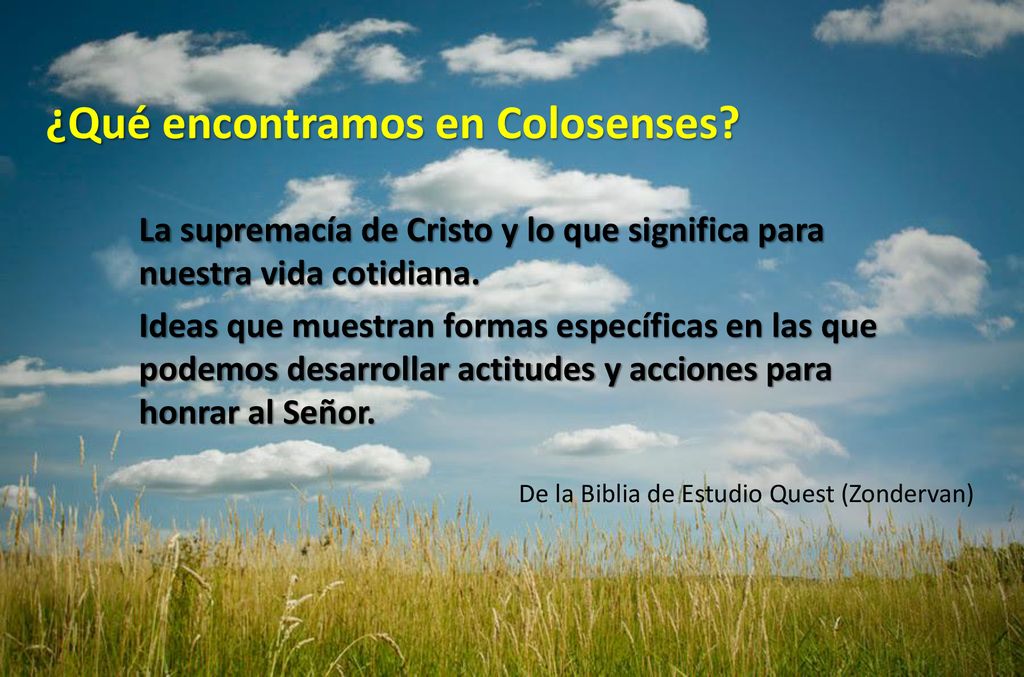 ¿Qué encontramos en Colosenses?

La supremacía de Cristo y lo que significa para nuestra vida cotidiana.

Ideas que muestran formas específicas en las que podemos desarrollar actitudes y acciones para honrar al Señor.

De la Biblia de Estudio Quest (Zondervan)